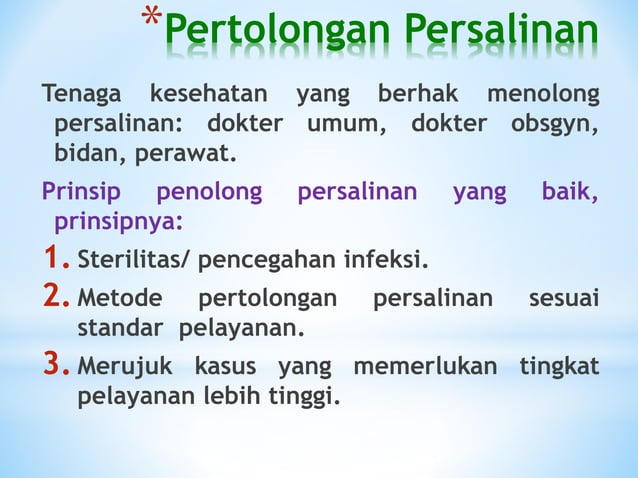 *Pertolongan Persalinan

Tenaga kesehatan yang berhak menolong persalinan: dokter umum, dokter obsgyn, bidan, perawat.

Prinsip penolong persalinan yang baik, prinsipnya:

1. Sterilitas/ pencegahan infeksi.
2. Metode pertolongan persalinan sesuai standar pelayanan.
3. Merujuk kasus yang memerlukan tingkat pelayanan lebih tinggi.